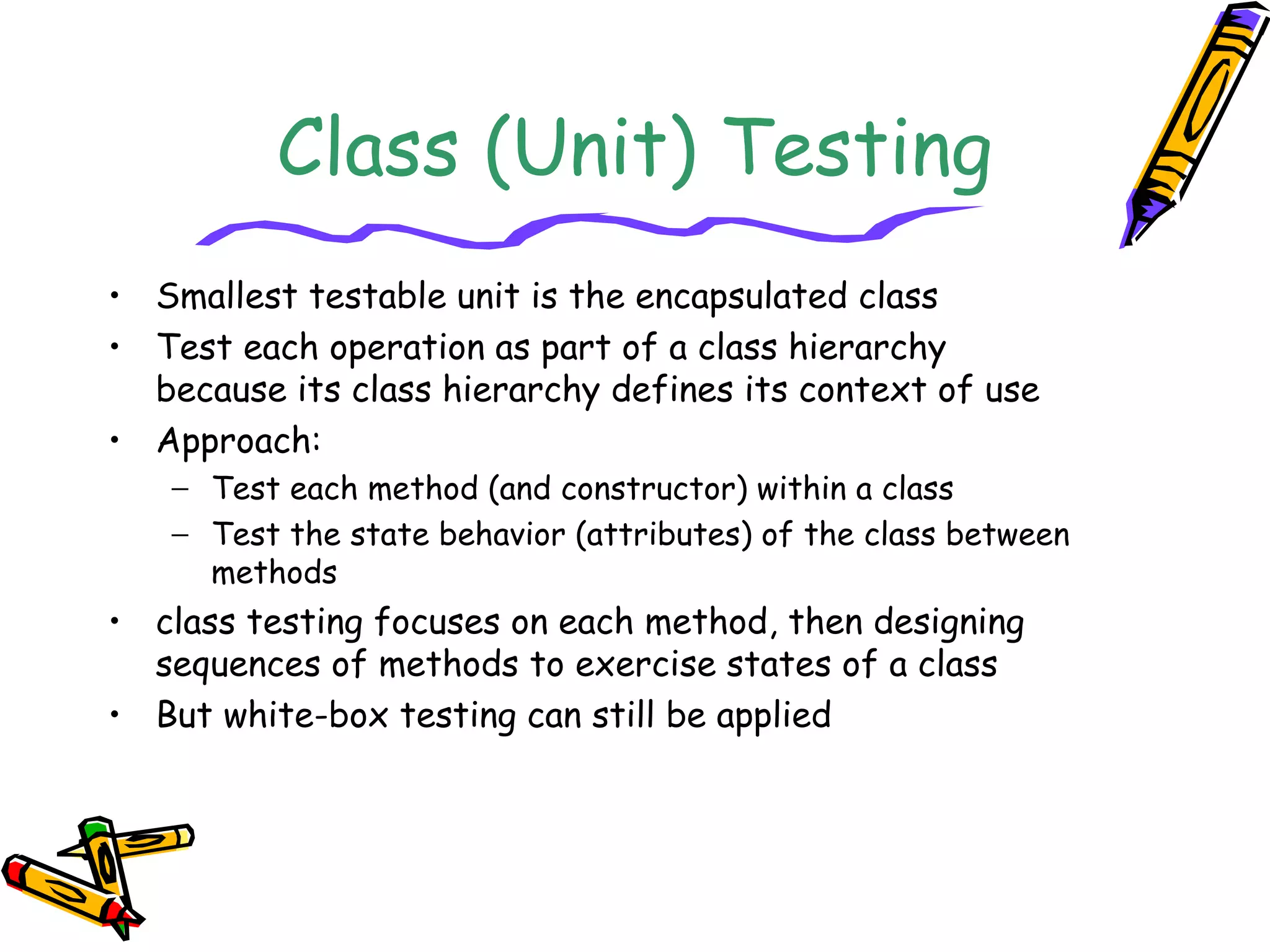 Class (Unit) Testing

• Smallest testable unit is the encapsulated class
• Test each operation as part of a class hierarchy because its class hierarchy defines its context of use
• Approach:
  – Test each method (and constructor) within a class
  – Test the state behavior (attributes) of the class between methods
• class testing focuses on each method, then designing sequences of methods to exercise states of a class
• But white-box testing can still be applied